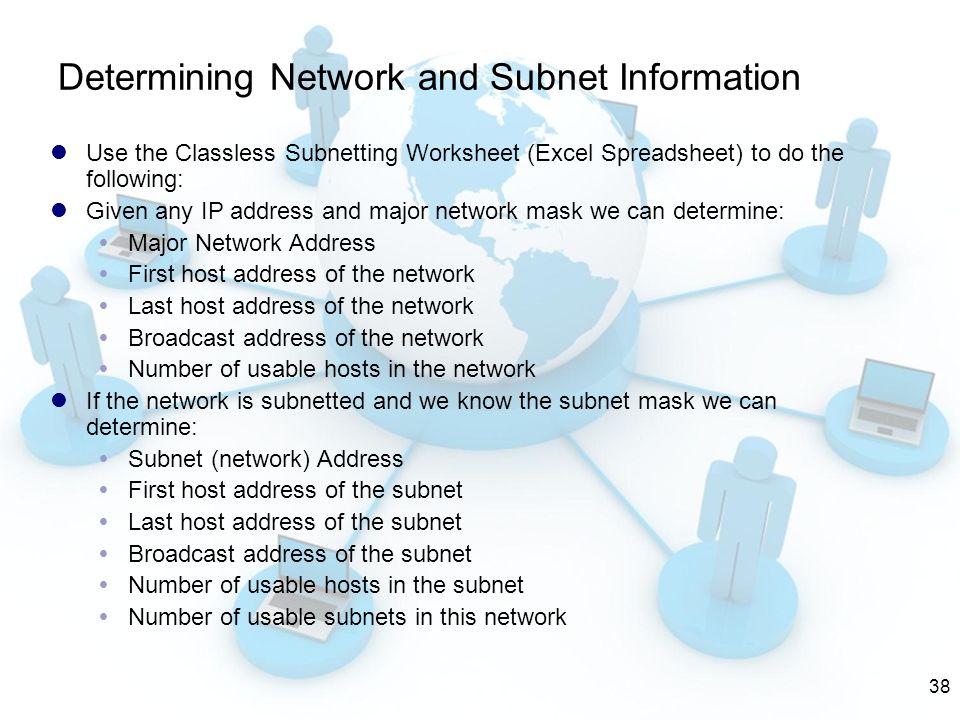 Determining Network and Subnet Information

- Use the Classless Subnetting Worksheet (Excel Spreadsheet) to do the following:
- Given any IP address and major network mask we can determine:
  - Major Network Address
  - First host address of the network
  - Last host address of the network
  - Broadcast address of the network
  - Number of usable hosts in the network
- If the network is subnetted and we know the subnet mask we can determine:
  - Subnet (network) Address
  - First host address of the subnet
  - Last host address of the subnet
  - Broadcast address of the subnet
  - Number of usable hosts in the subnet
  - Number of usable subnets in this network

38